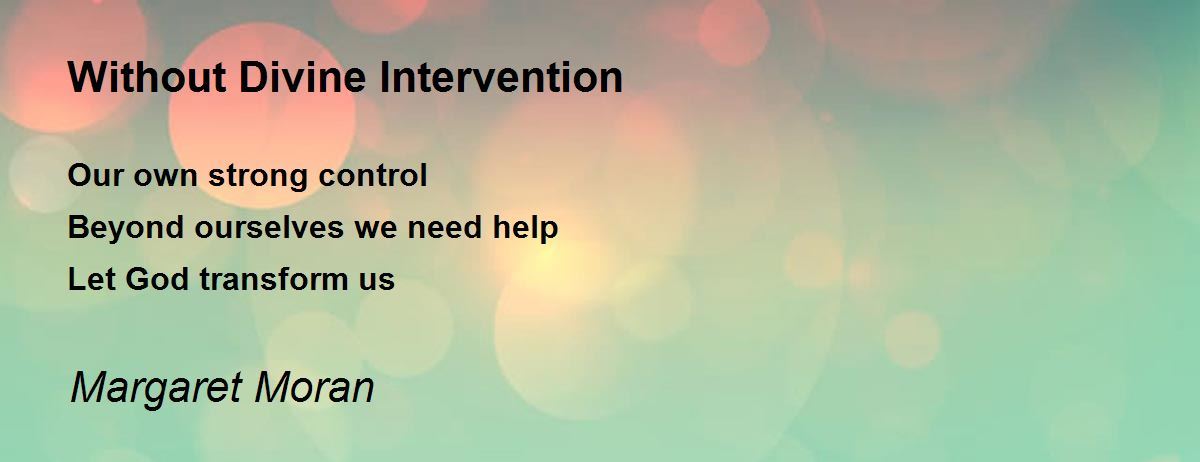 Without Divine Intervention

Our own strong control
Beyond ourselves we need help
Let God transform us

Margaret Moran